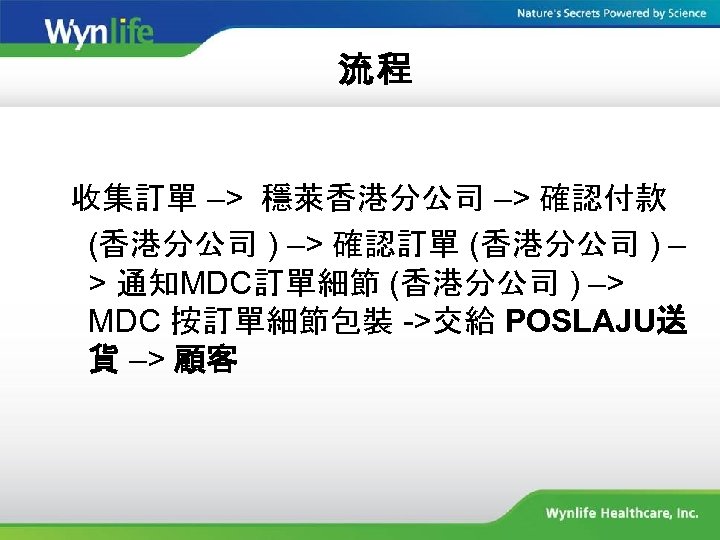 Wynlife

Nature's Secrets Powered by Science

流程

收集訂單 –> 穩萊香港分公司 –> 確認付款 (香港分公司 ) –> 確認訂單 (香港分公司 ) –> 通知MDC訂單細節 (香港分公司 ) –> MDC 按訂單細節包裝 ->交給 POSLAJU送貨 –> 顧客

Wynlife Healthcare, Inc.